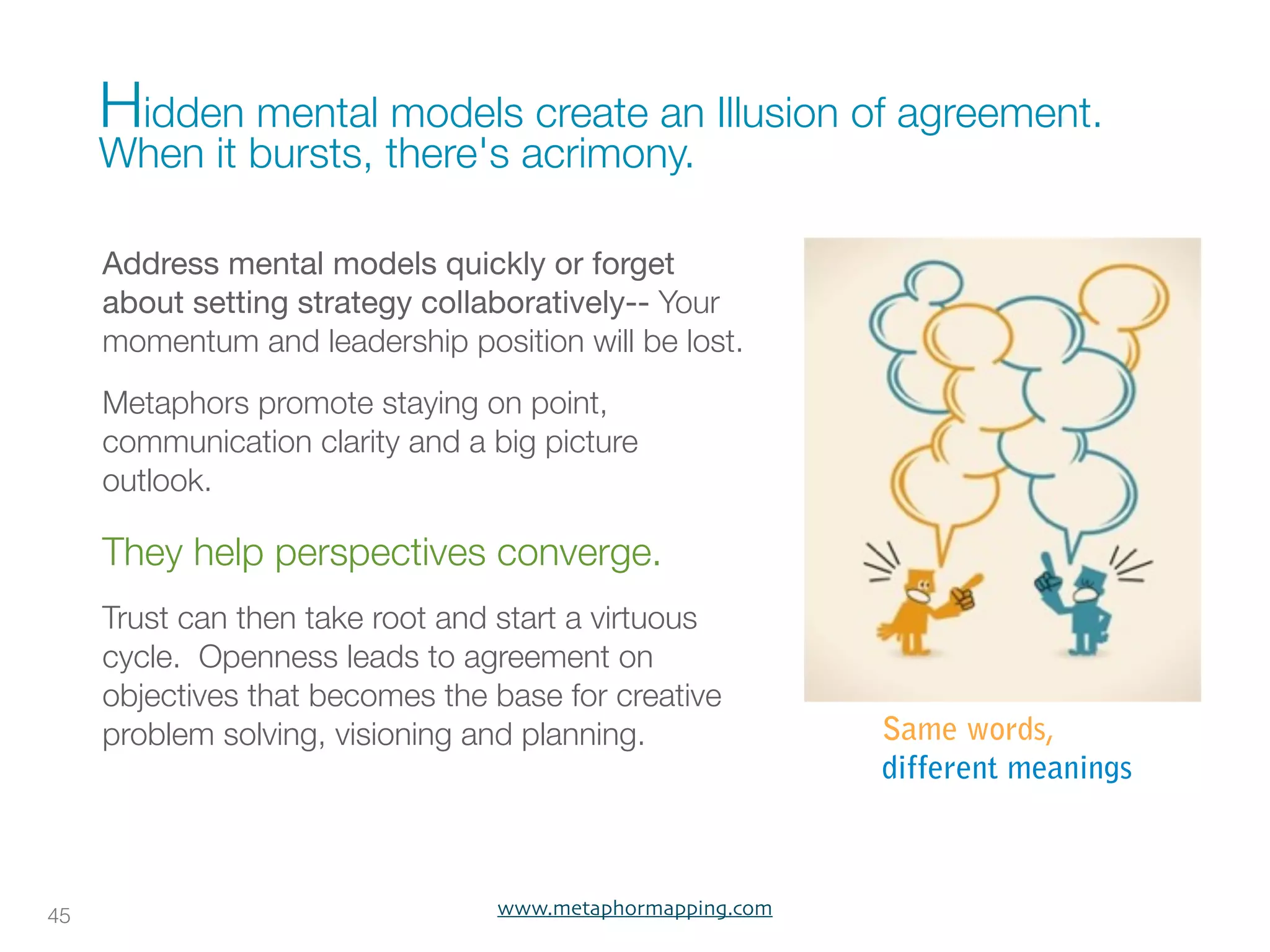 Hidden mental models create an Illusion of agreement. When it bursts, there's acrimony.

Address mental models quickly or forget about setting strategy collaboratively-- Your momentum and leadership position will be lost.

Metaphors promote staying on point, communication clarity and a big picture outlook.

They help perspectives converge.

Trust can then take root and start a virtuous cycle.  Openness leads to agreement on objectives that becomes the base for creative problem solving, visioning and planning.

Same words, different meanings

45

www.metaphormapping.com